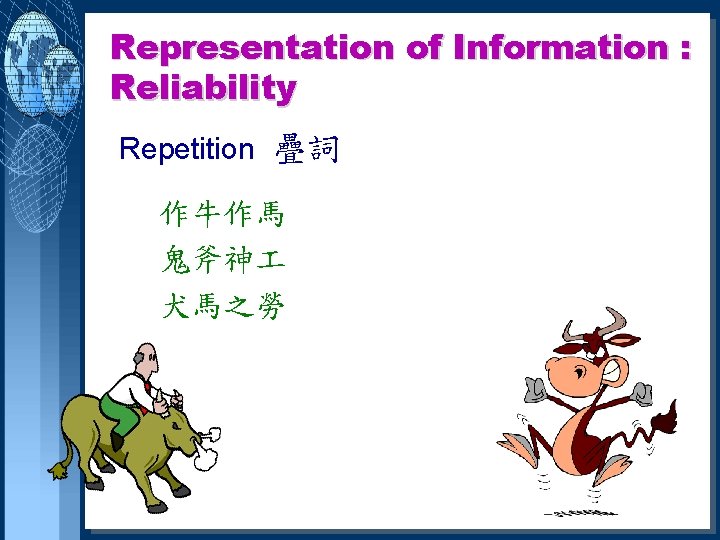 Representation of Information : Reliability

Repetition 疊詞

作牛作馬
鬼斧神工
犬馬之勞